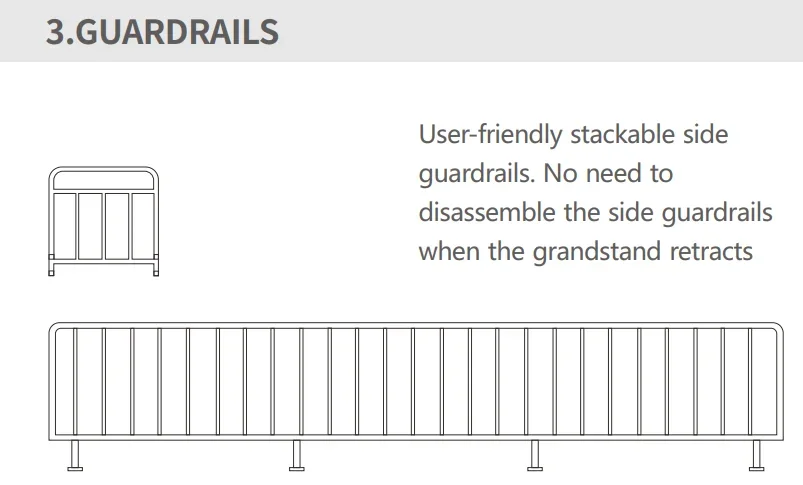 3.GUARDRAILS

User-friendly stackable side guardrails. No need to disassemble the side guardrails when the grandstand retracts